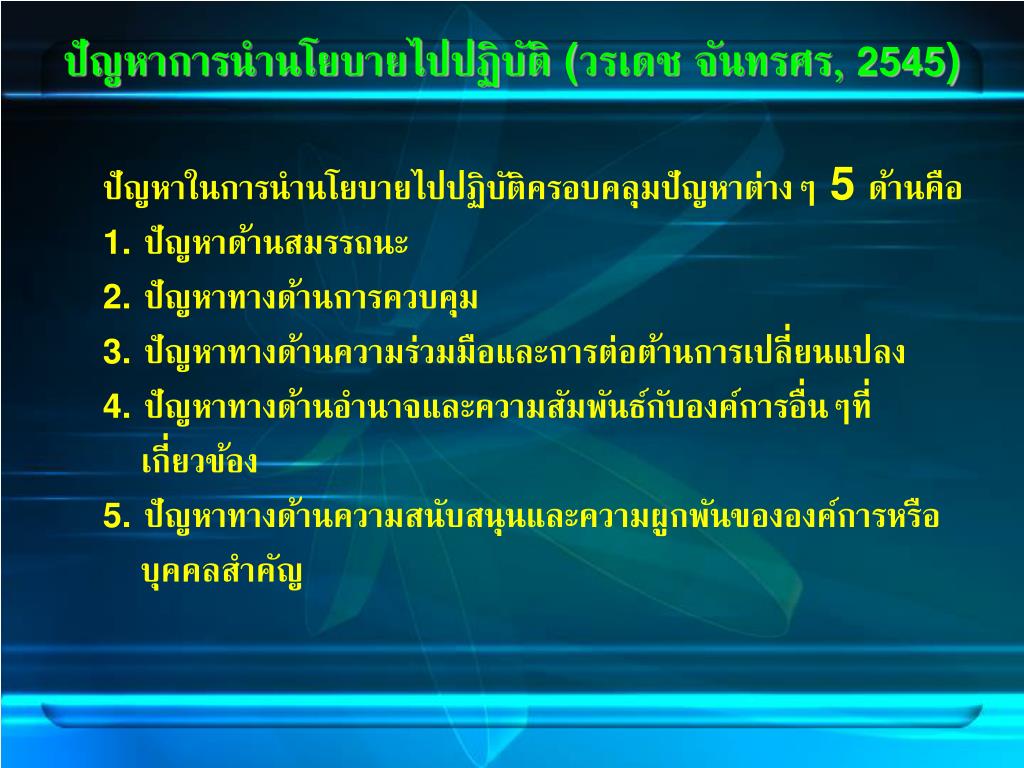 ปัญหาการนำนโยบายไปปฏิบัติ (วรเดช จันทรศร, 2545)

ปัญหาในการนำนโยบายไปปฏิบัติครอบคลุมปัญหาต่าง ๆ 5 ด้านคือ

1. ปัญหาด้านสมรรถนะ
2. ปัญหาทางด้านการควบคุม
3. ปัญหาทางด้านความร่วมมือและการต่อต้านการเปลี่ยนแปลง
4. ปัญหาทางด้านอำนาจและความสัมพันธ์กับองค์การอื่น ๆที่เกี่ยวข้อง
5. ปัญหาทางด้านความสนับสนุนและความผูกพันขององค์การหรือบุคคลสำคัญ